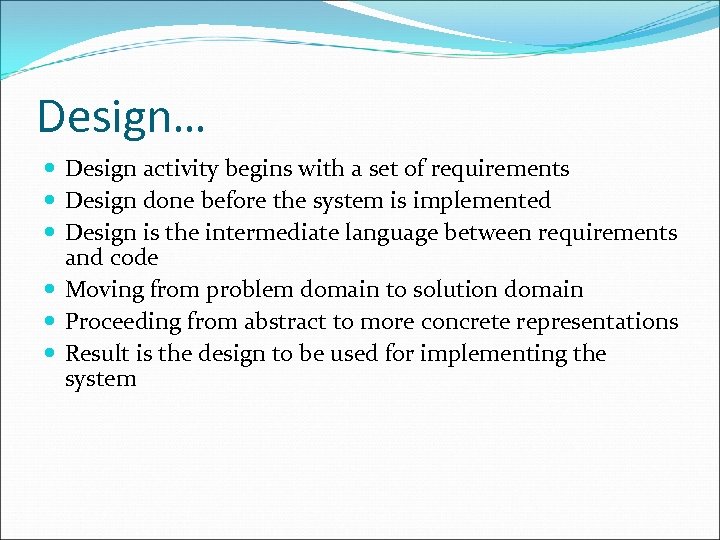 Design…

- Design activity begins with a set of requirements
- Design done before the system is implemented
- Design is the intermediate language between requirements and code
- Moving from problem domain to solution domain
- Proceeding from abstract to more concrete representations
- Result is the design to be used for implementing the system